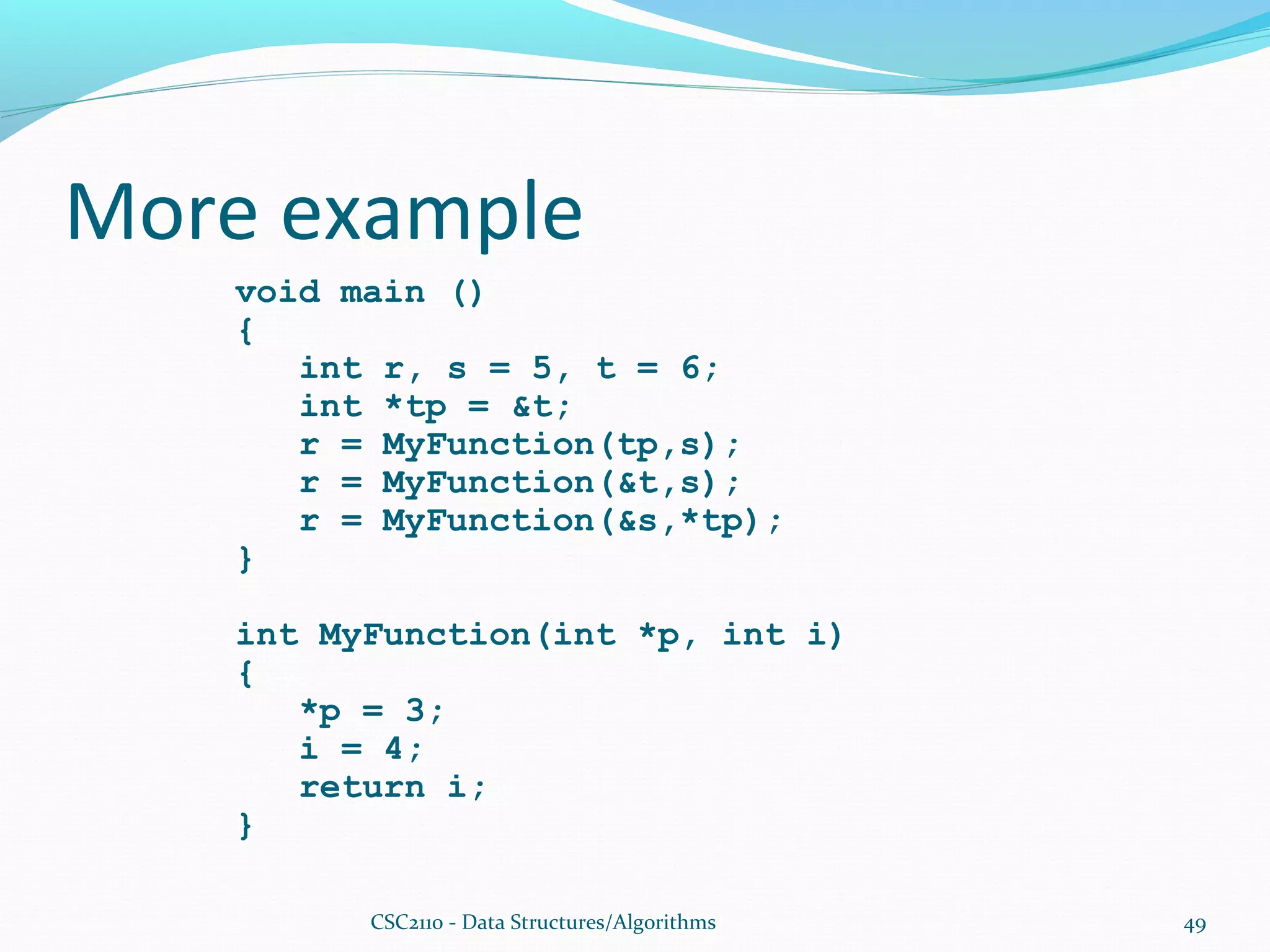 More example

void main ()
{
    int r, s = 5, t = 6;
    int *tp = &t;
    r = MyFunction(tp,s);
    r = MyFunction(&t,s);
    r = MyFunction(&s,*tp);
}

int MyFunction(int *p, int i)
{
    *p = 3;
    i = 4;
    return i;
}

CSC2110 - Data Structures/Algorithms

49